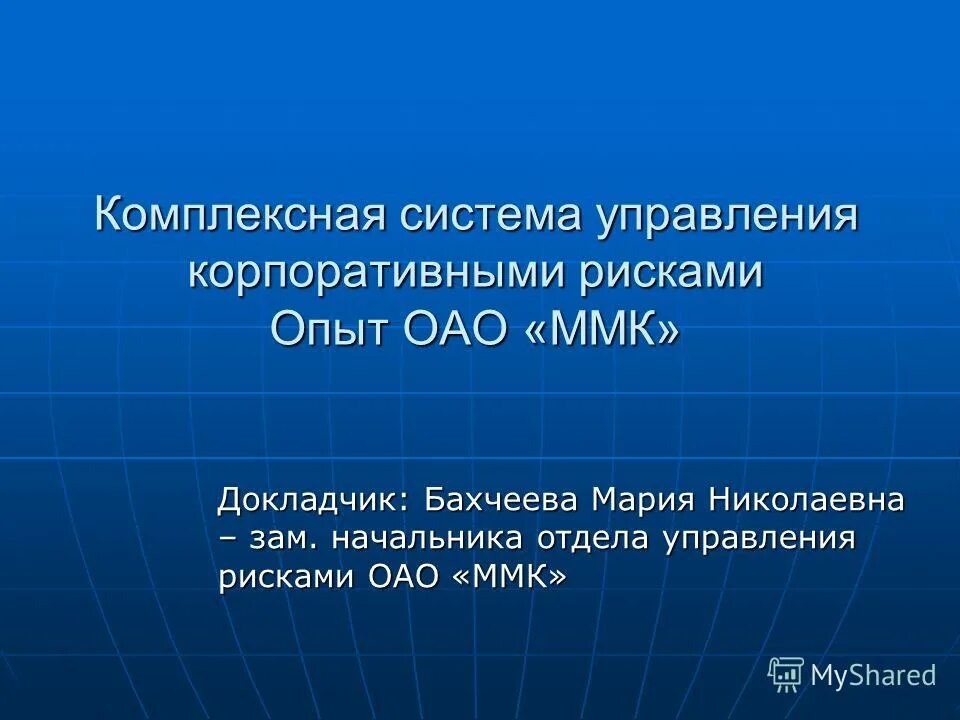 Комплексная система управления корпоративными рисками
Опыт ОАО «ММК»

Докладчик: Бахчеева Мария Николаевна – зам. начальника отдела управления рисками ОАО «ММК»

MyShared